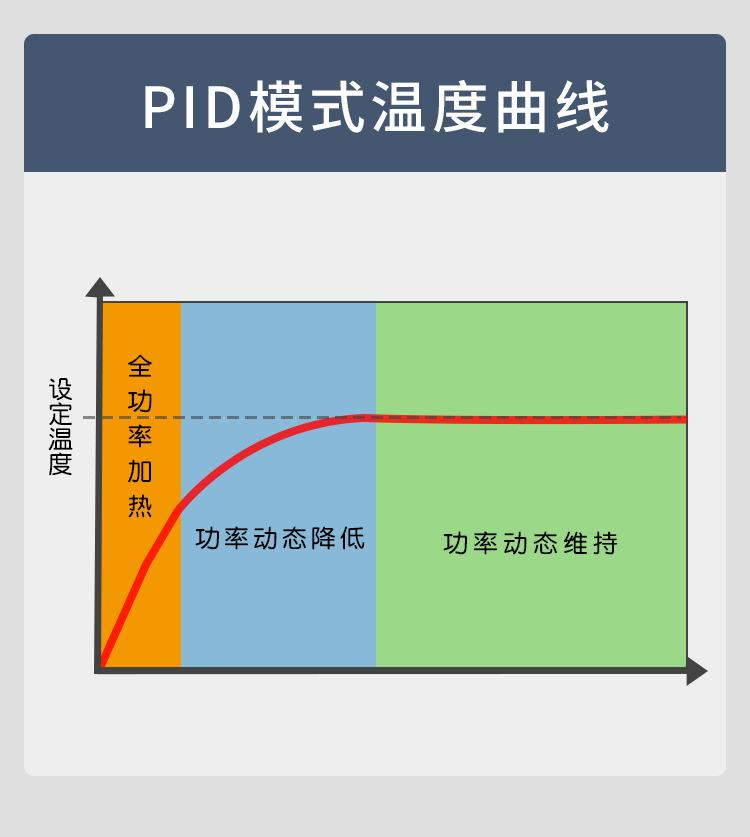 PID模式温度曲线

设定温度

全功率加热

功率动态降低

功率动态维持